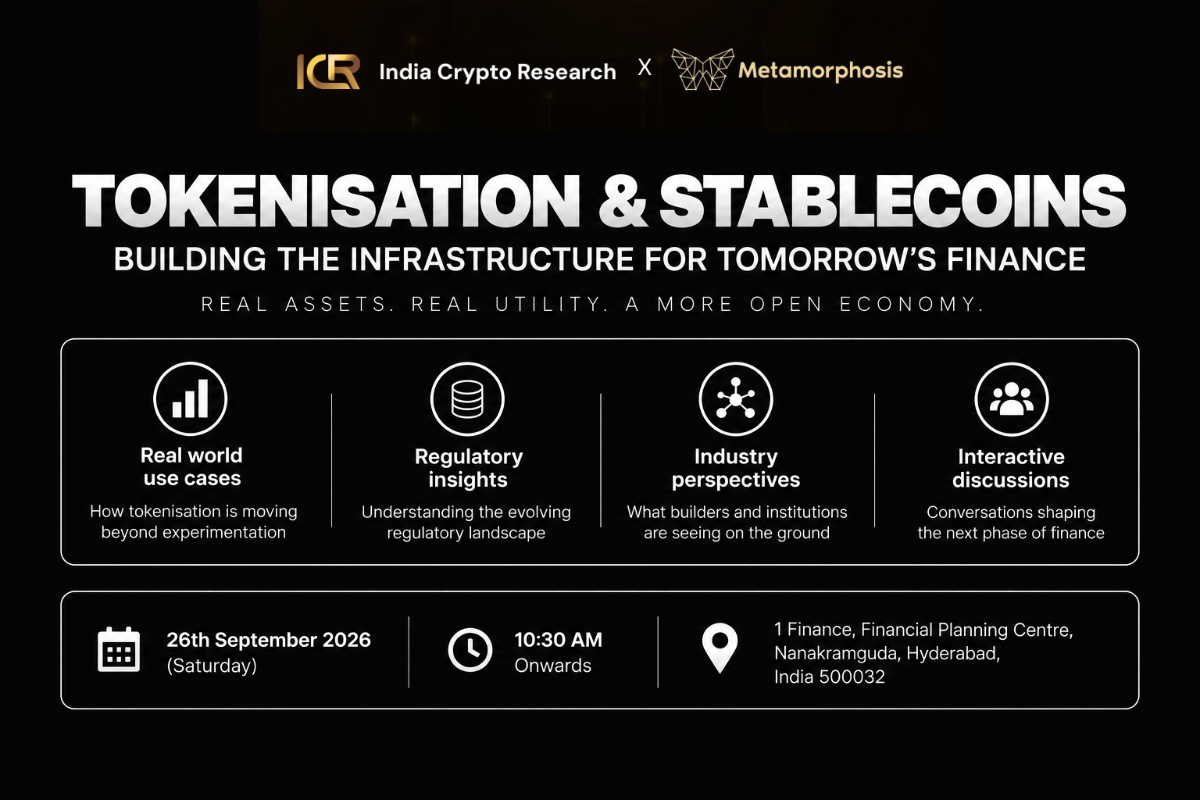 ICR India Crypto Research X Metamorphosis

TOKENISATION & STABLECOINS

BUILDING THE INFRASTRUCTURE FOR TOMORROW'S FINANCE

REAL ASSETS. REAL UTILITY. A MORE OPEN ECONOMY.

Real world use cases

How tokenisation is moving beyond experimentation

Regulatory insights

Understanding the evolving regulatory landscape

Industry perspectives

What builders and institutions are seeing on the ground

Interactive discussions

Conversations shaping the next phase of finance

26th September 2026
(Saturday)

10:30 AM
Onwards

1 Finance, Financial Planning Centre,
Nanakramguda, Hyderabad,
India 500032